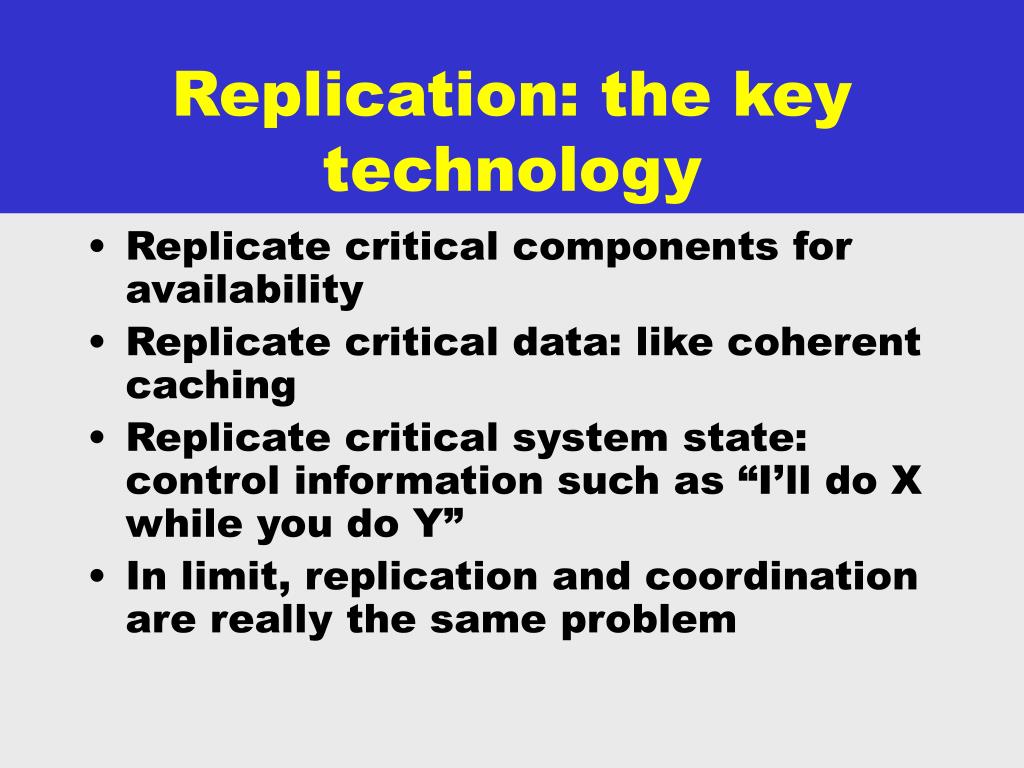 Replication: the key technology

• Replicate critical components for availability
• Replicate critical data: like coherent caching
• Replicate critical system state: control information such as “I’ll do X while you do Y”
• In limit, replication and coordination are really the same problem